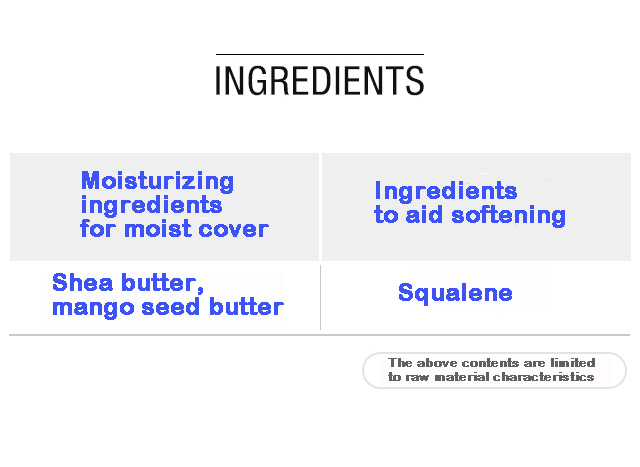 INGREDIENTS

| Moisturizing ingredients for moist cover | Ingredients to aid softening |
|---|---|
| Shea butter, mango seed butter | Squalene |

The above contents are limited to raw material characteristics